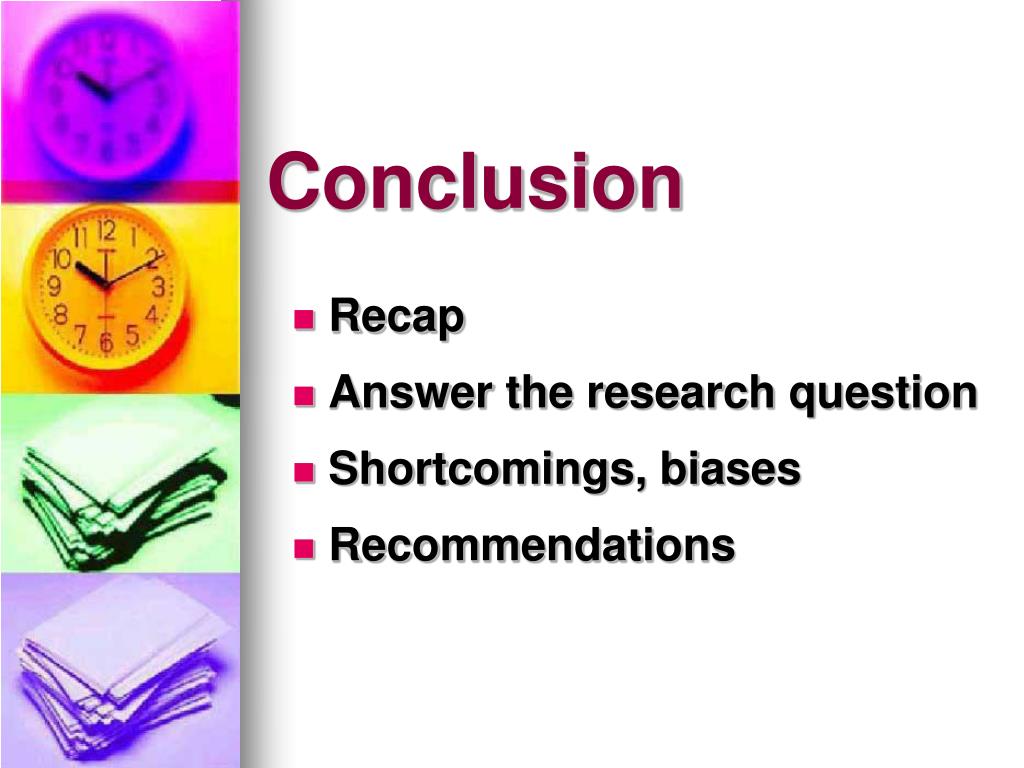 Conclusion

- Recap
- Answer the research question
- Shortcomings, biases
- Recommendations